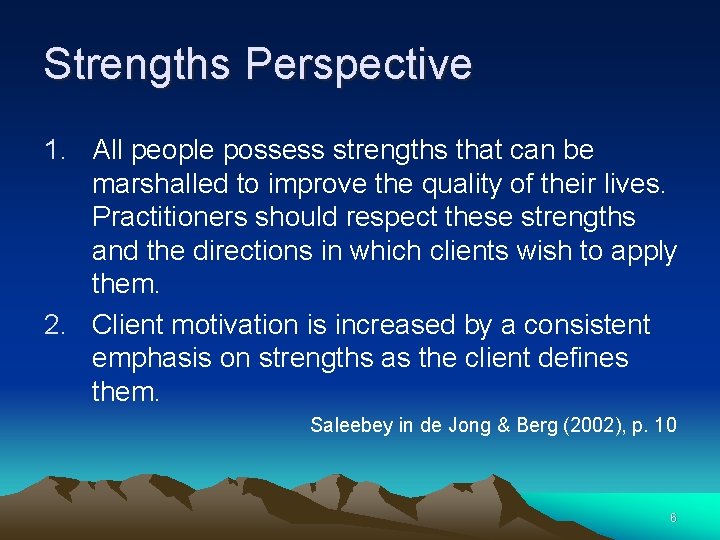 Strengths Perspective

1. All people possess strengths that can be marshalled to improve the quality of their lives. Practitioners should respect these strengths and the directions in which clients wish to apply them.

2. Client motivation is increased by a consistent emphasis on strengths as the client defines them.

Saleebey in de Jong & Berg (2002), p. 10

6